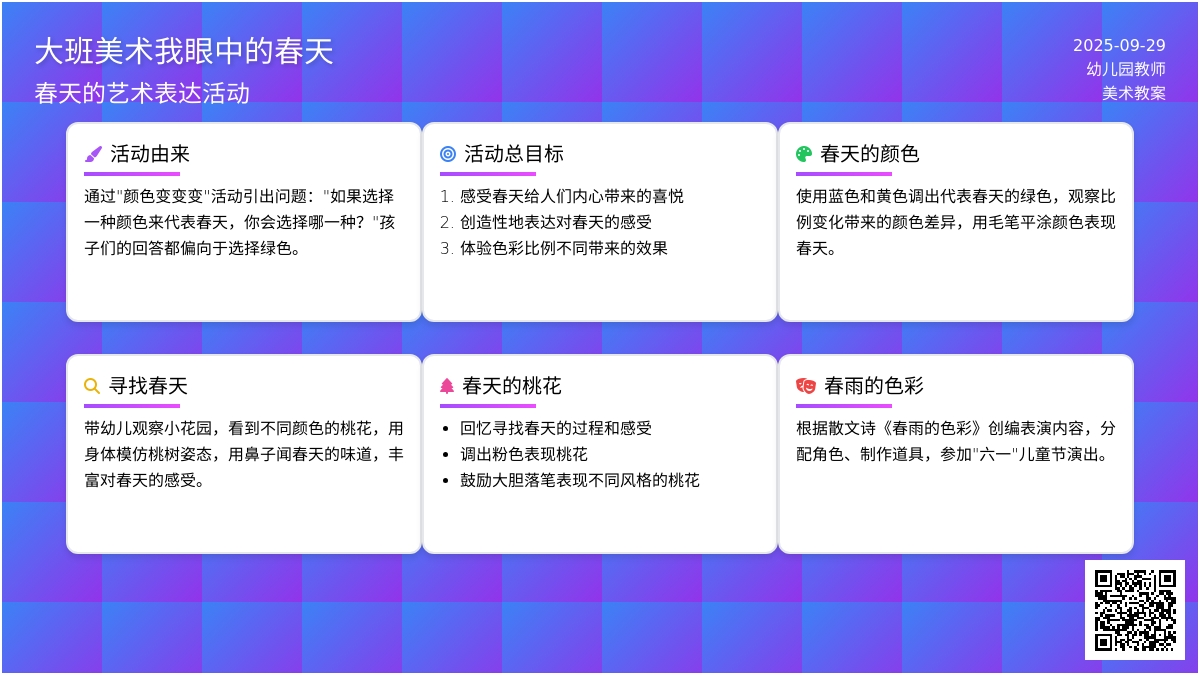 大班美术我眼中的春天
春天的艺术表达活动

2025-09-29
幼儿园教师
美术教案

活动由来
通过"颜色变变变"活动引出问题："如果选择一种颜色来代表春天，你会选择哪一种？"孩子们的回答都偏向于选择绿色。

活动总目标
1. 感受春天给人们内心带来的喜悦
2. 创造性地表达对春天的感受
3. 体验色彩比例不同带来的效果

春天的颜色
使用蓝色和黄色调出代表春天的绿色，观察比例变化带来的颜色差异，用毛笔平涂颜色表现春天。

寻找春天
带幼儿观察小花园，看到不同颜色的桃花，用身体模仿桃树姿态，用鼻子闻春天的味道，丰富对春天的感受。

春天的桃花
• 回忆寻找春天的过程和感受
• 调出粉色表现桃花
• 鼓励大胆落笔表现不同风格的桃花

春雨的色彩
根据散文诗《春雨的色彩》创编表演内容，分配角色、制作道具，参加"六一"儿童节演出。